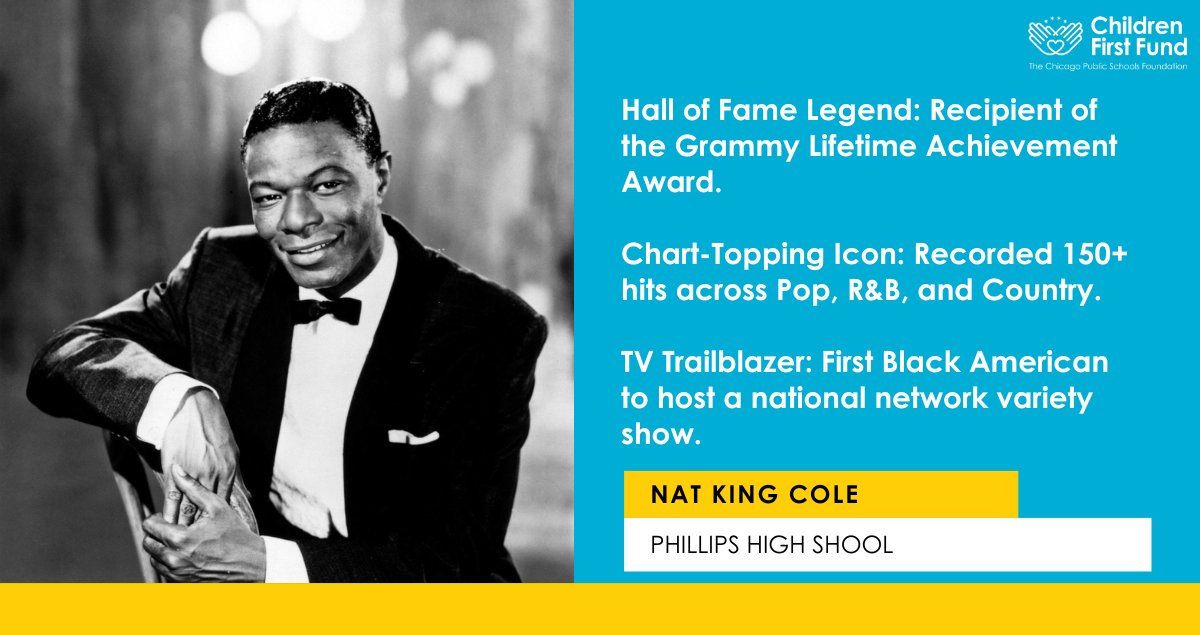 Children First Fund
The Chicago Public Schools Foundation

Hall of Fame Legend: Recipient of the Grammy Lifetime Achievement Award.

Chart-Topping Icon: Recorded 150+ hits across Pop, R&B, and Country.

TV Trailblazer: First Black American to host a national network variety show.

NAT KING COLE

PHILLIPS HIGH SHOOL